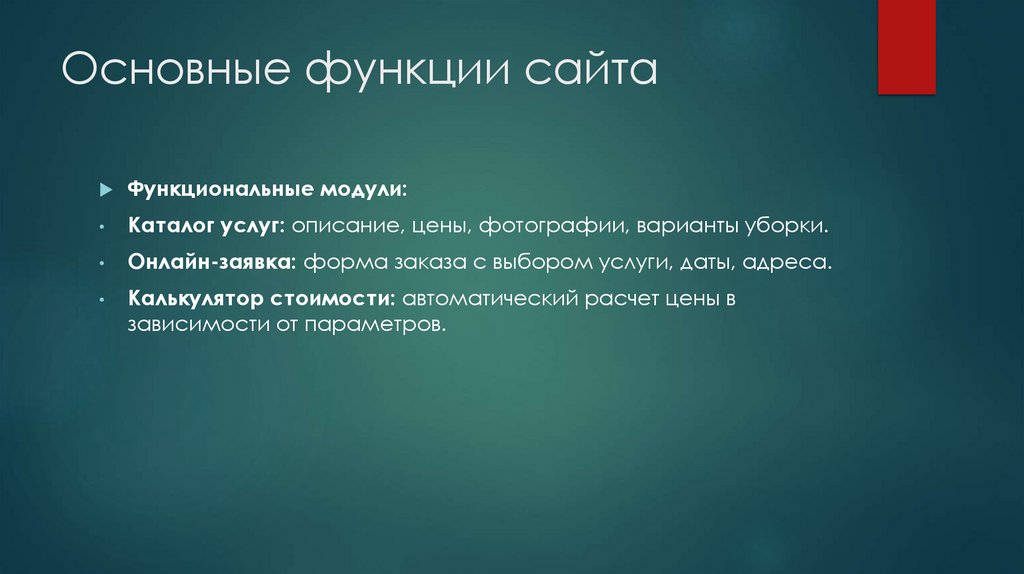 Основные функции сайта

Функциональные модули:

Каталог услуг: описание, цены, фотографии, варианты уборки.

Онлайн-заявка: форма заказа с выбором услуги, даты, адреса.

Калькулятор стоимости: автоматический расчет цены в зависимости от параметров.